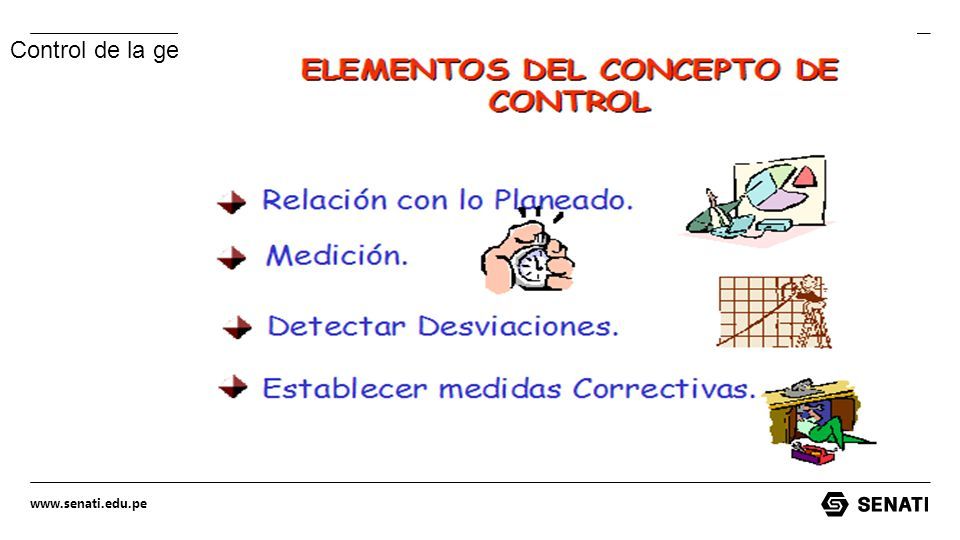 Control de la ge

ELEMENTOS DEL CONCEPTO DE CONTROL

Relación con lo Planeado.

Medición.

Detectar Desviaciones.

Establecer medidas Correctivas.

www.senati.edu.pe

SENATI